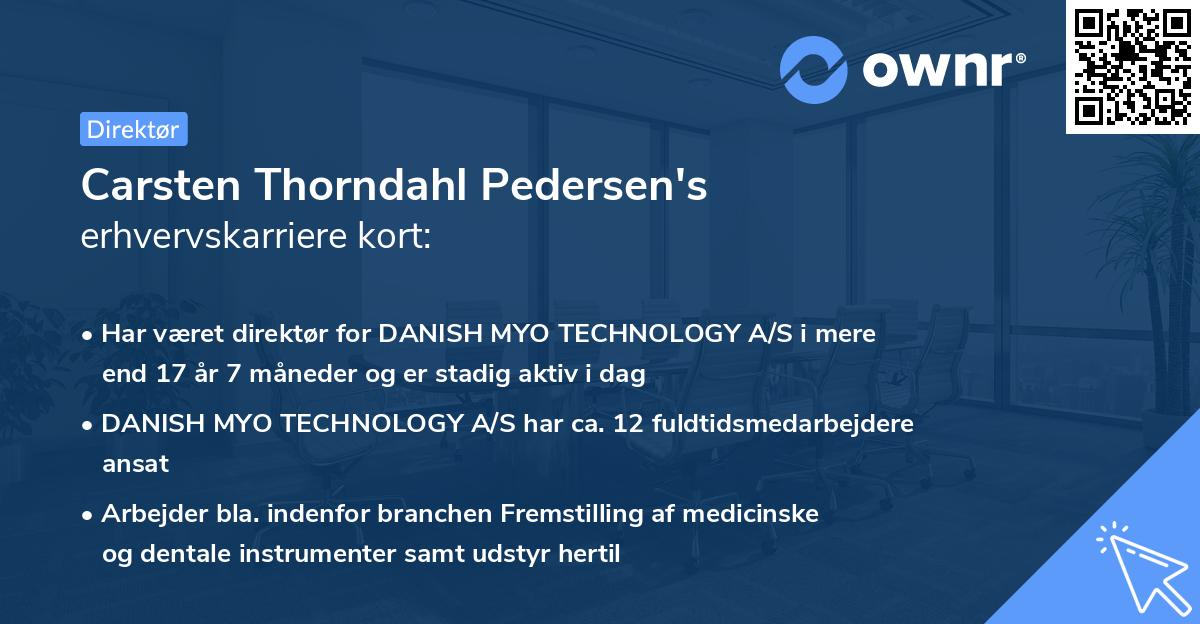 ownr®

Direktør

Carsten Thorndahl Pedersen's
erhvervskarriere kort:

• Har været direktør for DANISH MYO TECHNOLOGY A/S i mere end 17 år 7 måneder og er stadig aktiv i dag

• DANISH MYO TECHNOLOGY A/S har ca. 12 fuldtidsmedarbejdere ansat

• Arbejder bla. indenfor branchen Fremstilling af medicinske og dentale instrumenter samt udstyr hertil